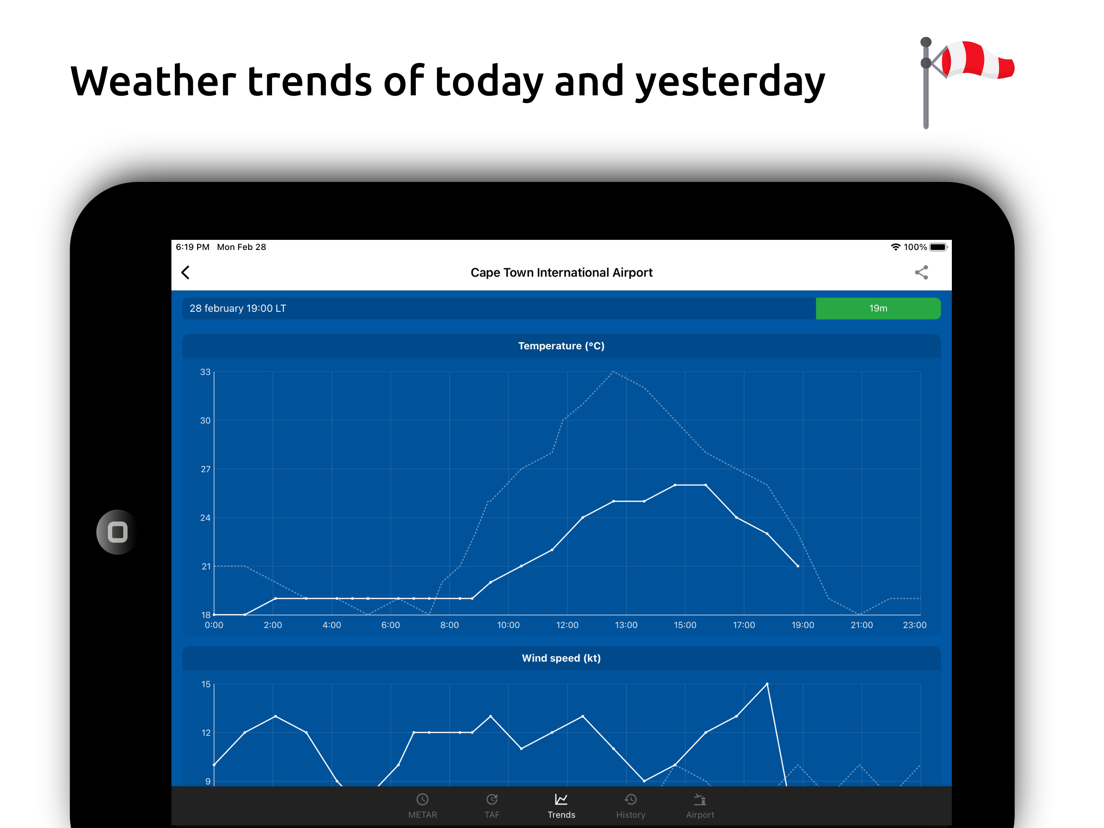 Weather trends of today and yesterday

6:19 PM Mon Feb 28
100%

Cape Town International Airport

28 february 19:00 LT
19m

Temperature (°C)

33
30
27
24
21
18
0:00
2:00
4:00
6:00
8:00
10:00
12:00
13:00
15:00
17:00
19:00
21:00
23:00

Wind speed (kt)

15
12
9

METAR
TAF
Trends
History
Airport